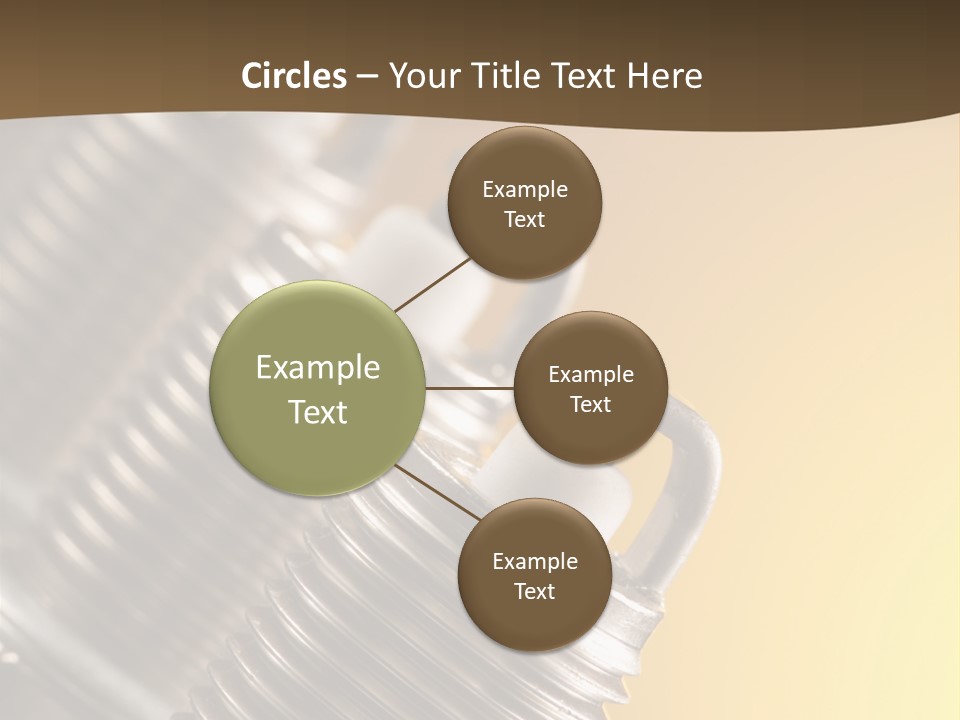 Circles – Your Title Text Here

Example Text

Example Text

Example Text

Example Text